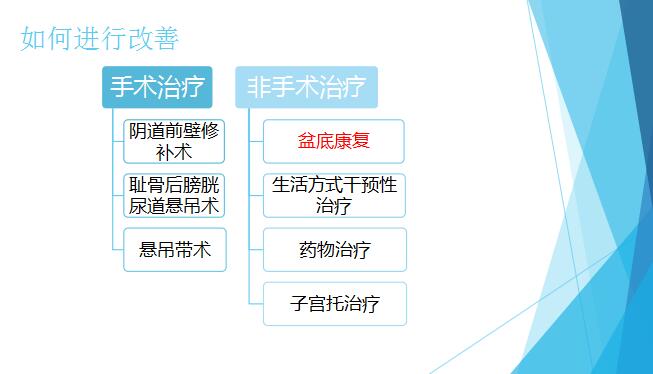 如何进行改善

手术治疗

阴道前壁修补术

耻骨后膀胱尿道悬吊术

悬吊带术

非手术治疗

盆底康复

生活方式干预性治疗

药物治疗

子宫托治疗